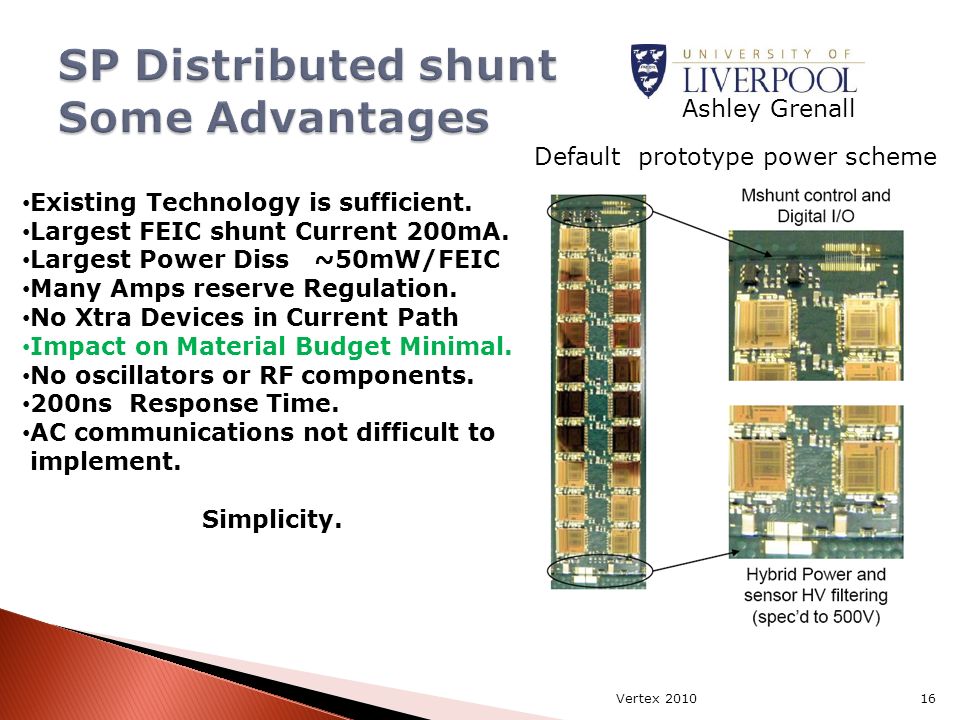 SP Distributed shunt
Some Advantages

UNIVERSITY OF
LIVERPOOL

Ashley Grenall

Default prototype power scheme

•Existing Technology is sufficient.
•Largest FEIC shunt Current 200mA.
•Largest Power Diss ~50mW/FEIC
•Many Amps reserve Regulation.
•No Xtra Devices in Current Path
•Impact on Material Budget Minimal.
•No oscillators or RF components.
•200ns Response Time.
•AC communications not difficult to implement.

Simplicity.

Mshunt control and Digital I/O

Hybrid Power and sensor HV filtering (spec'd to 500V)

Vertex 2010

16